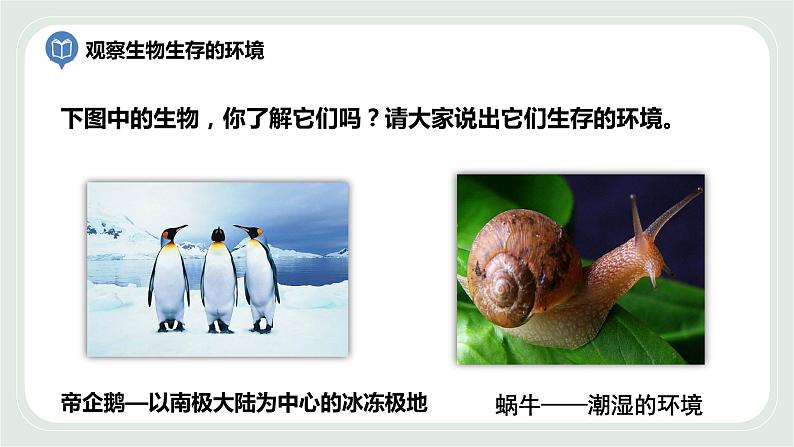 观察生物生存的环境

下图中的生物，你了解它们吗？请大家说出它们生存的环境。

帝企鹅—以南极大陆为中心的冰冻极地

蜗牛——潮湿的环境